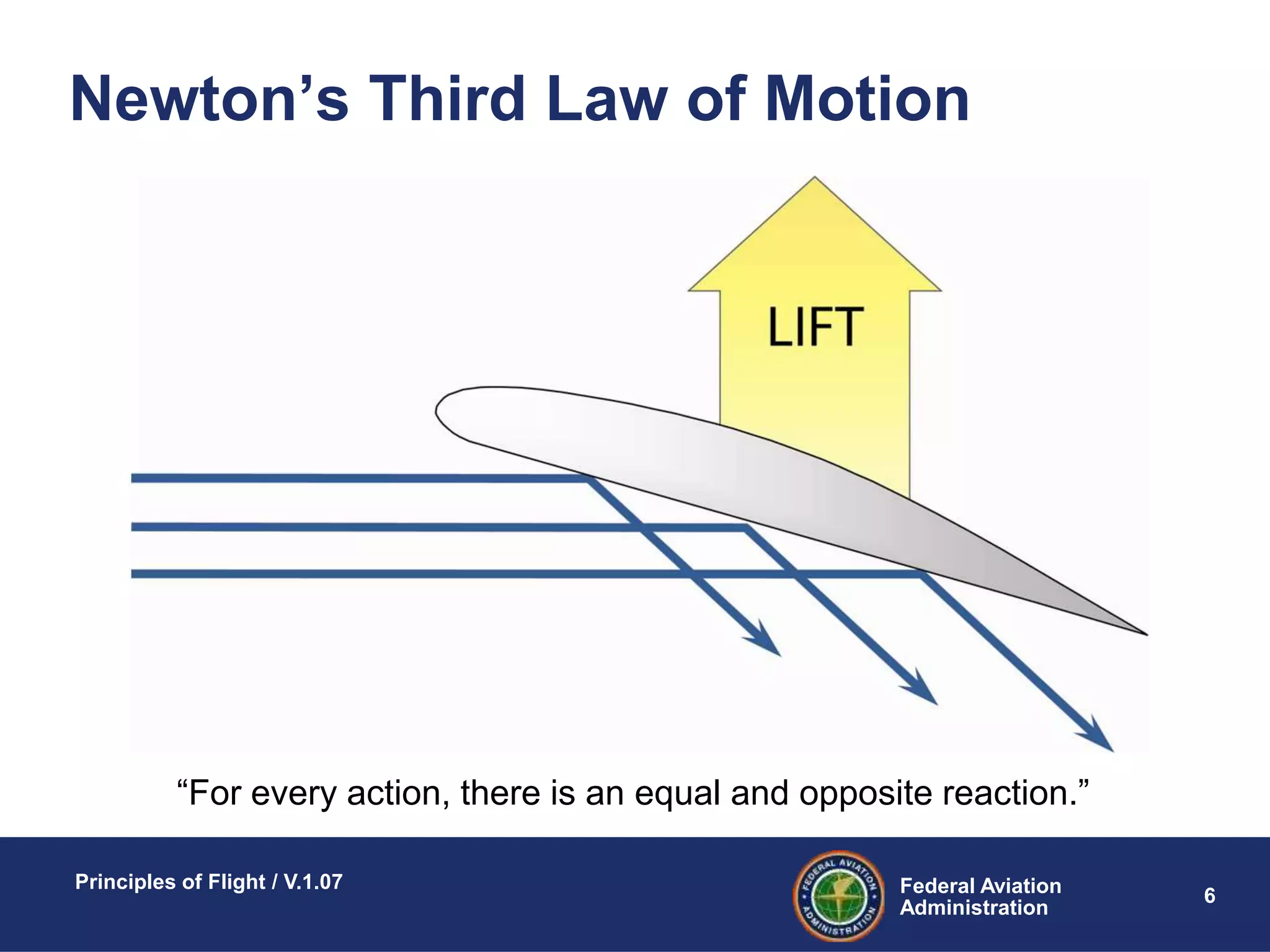 Newton’s Third Law of Motion

LIFT

“For every action, there is an equal and opposite reaction.”

Principles of Flight / V.1.07

FEDERAL AVIATION ADMINISTRATION

Federal Aviation Administration

6